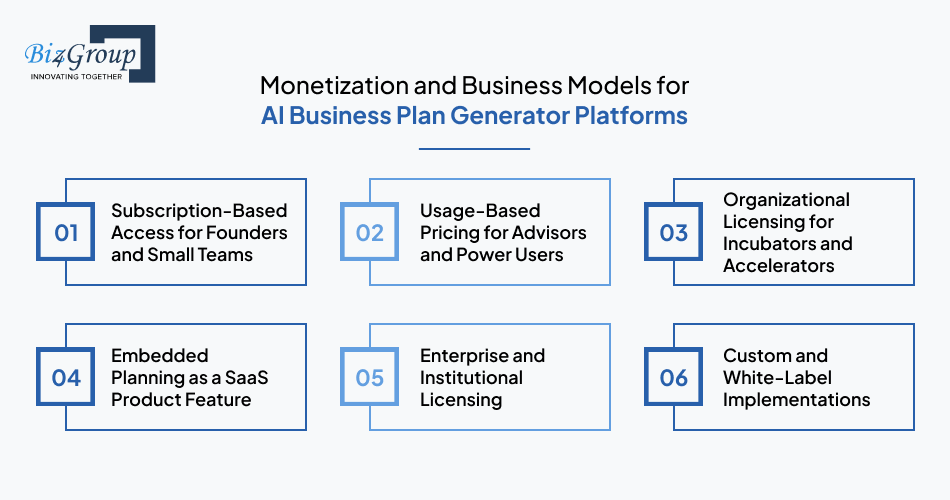 Biz4Group
INNOVATING TOGETHER

Monetization and Business Models for
AI Business Plan Generator Platforms

01 Subscription-Based Access for Founders and Small Teams

02 Usage-Based Pricing for Advisors and Power Users

03 Organizational Licensing for Incubators and Accelerators

04 Embedded Planning as a SaaS Product Feature

05 Enterprise and Institutional Licensing

06 Custom and White-Label Implementations